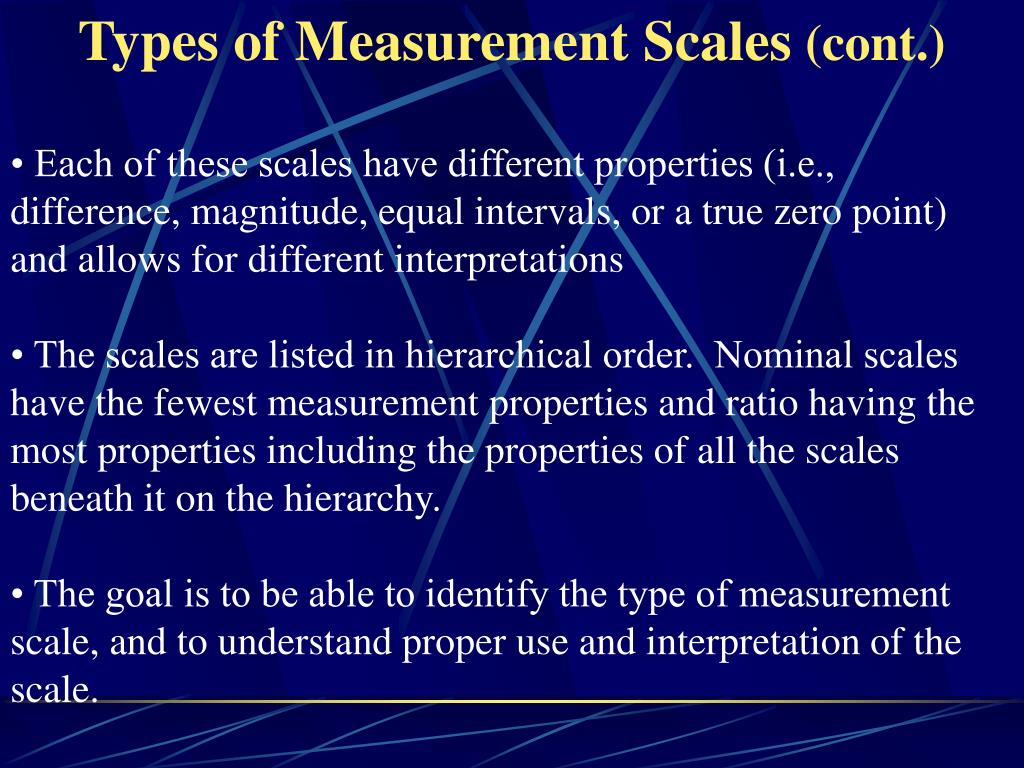 Types of Measurement Scales (cont.)

• Each of these scales have different properties (i.e., difference, magnitude, equal intervals, or a true zero point) and allows for different interpretations

• The scales are listed in hierarchical order. Nominal scales have the fewest measurement properties and ratio having the most properties including the properties of all the scales beneath it on the hierarchy.

• The goal is to be able to identify the type of measurement scale, and to understand proper use and interpretation of the scale.